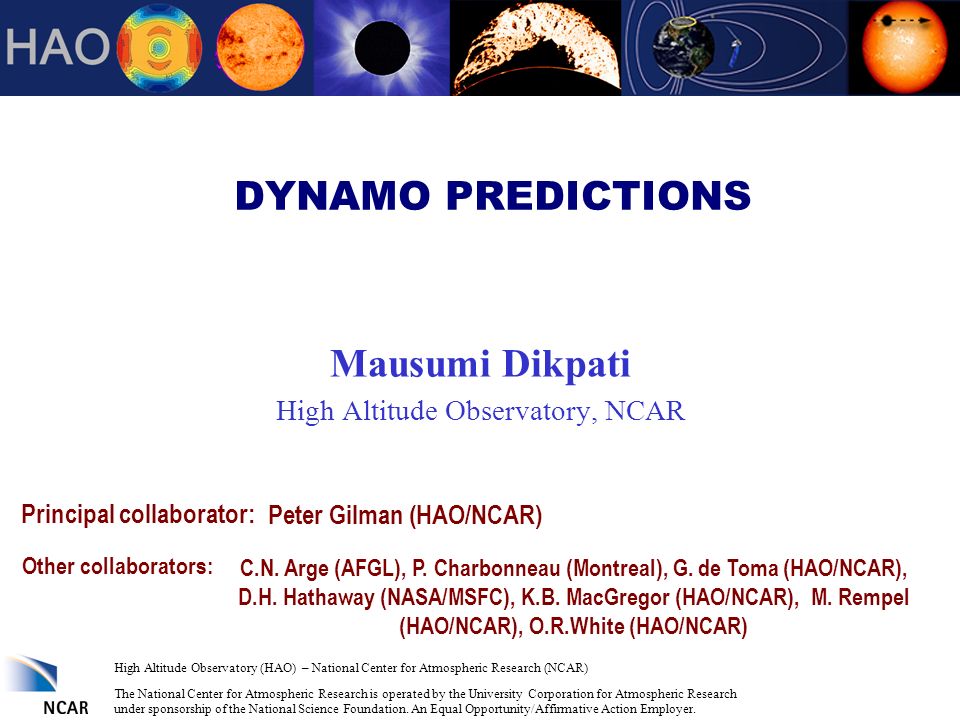 HAO

DYNAMO PREDICTIONS

Mausumi Dikpati
High Altitude Observatory, NCAR

Principal collaborator: Peter Gilman (HAO/NCAR)

Other collaborators: C.N. Arge (AFGL), P. Charbonneau (Montreal), G. de Toma (HAO/NCAR), D.H. Hathaway (NASA/MSFC), K.B. MacGregor (HAO/NCAR), M. Rempel (HAO/NCAR), O.R.White (HAO/NCAR)

NCAR

High Altitude Observatory (HAO) – National Center for Atmospheric Research (NCAR)

The National Center for Atmospheric Research is operated by the University Corporation for Atmospheric Research under sponsorship of the National Science Foundation. An Equal Opportunity/Affirmative Action Employer.